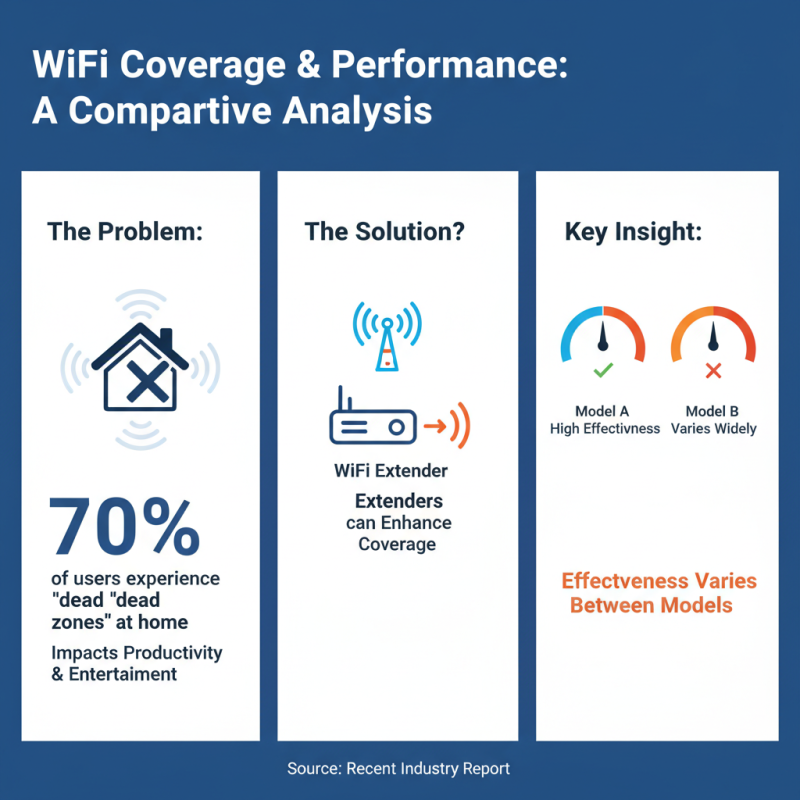 WiFi Coverage & Performance: A Compartive Analysis

The Problem:

70%

of users experience "dead "dead zones" at home

Impacts Productivity & Entertaiment

The Solution?

WiFi Extender

Extenders can Enhance Coverage

Key Insight:

Model A High Effectivness

Model B Varies Widely

Effectveness Varies Between Models

Source: Recent Industry Report